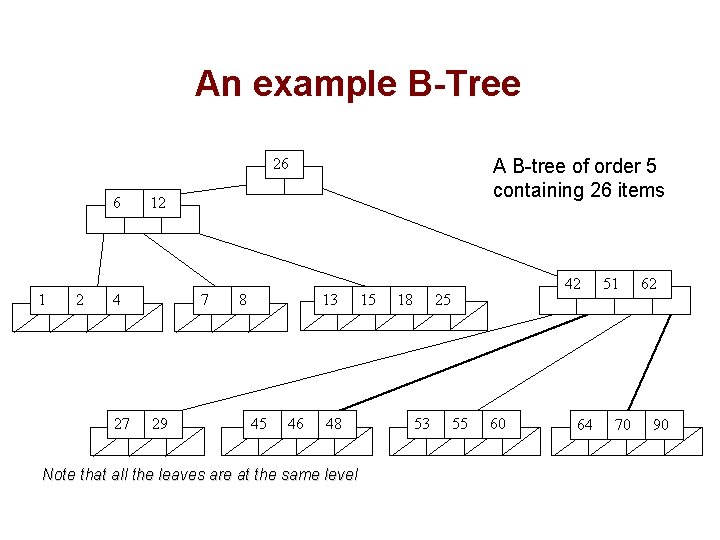 An example B-Tree

A B-tree of order 5 containing 26 items

26

6 12

42 51 62

1 2 4

7 8

13 15 18 25

27 29

45 46 48

53 55 60

64 70 90

Note that all the leaves are at the same level